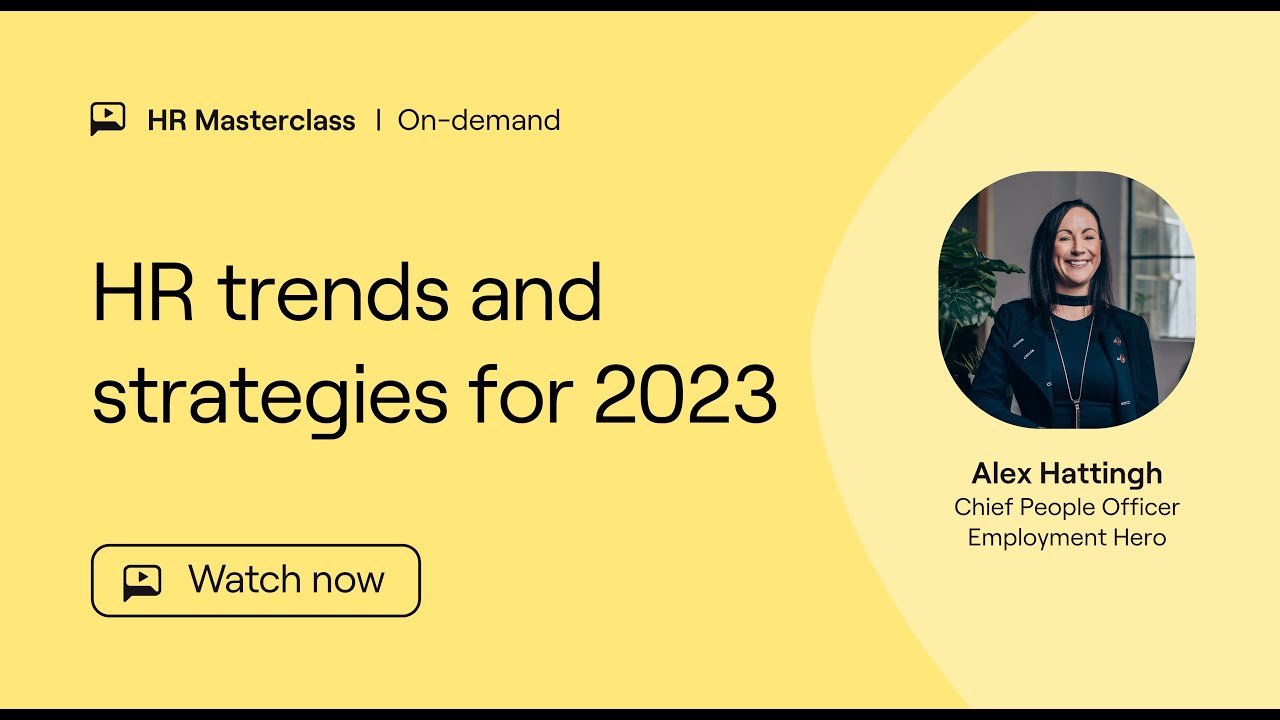 HR Masterclass | On-demand

HR trends and strategies for 2023

Watch now

Alex Hattingh
Chief People Officer
Employment Hero